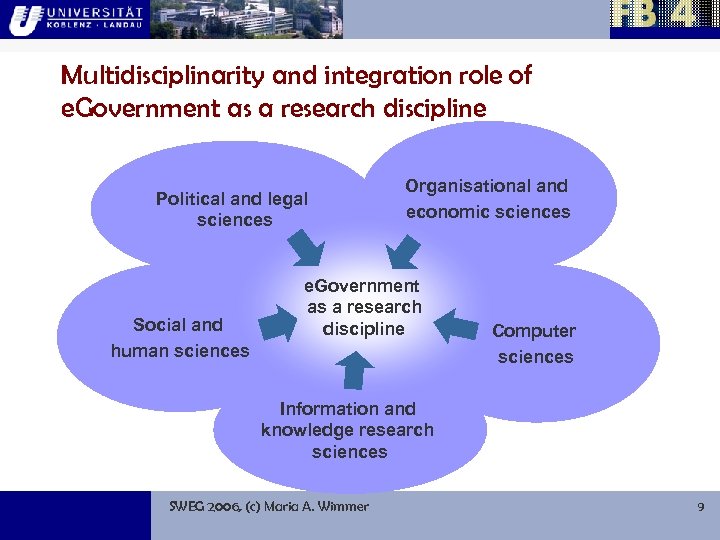 UNIVERSITÄT KOBLENZ · LANDAU

FB 4

Multidisciplinarity and integration role of eGovernment as a research discipline

Political and legal sciences

Organisational and economic sciences

eGovernment as a research discipline

Social and human sciences

Computer sciences

Information and knowledge research sciences

SWEG 2006, (c) Maria A. Wimmer

9